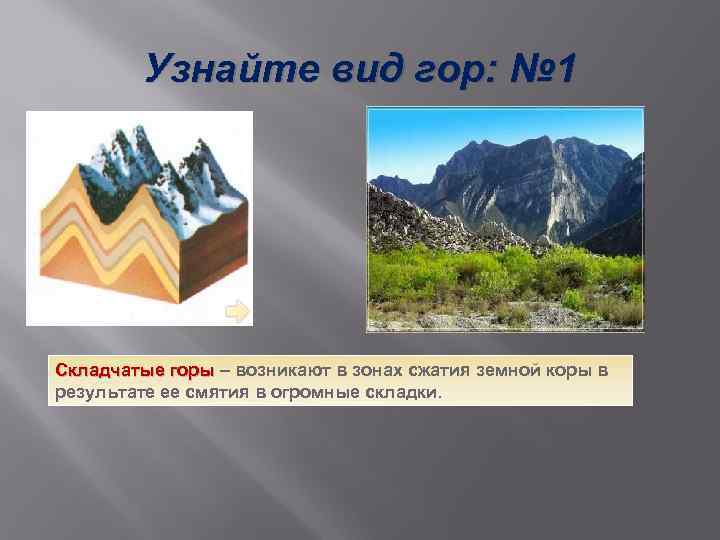 Узнайте вид гор: №1

Складчатые горы – возникают в зонах сжатия земной коры в результате ее смятия в огромные складки.